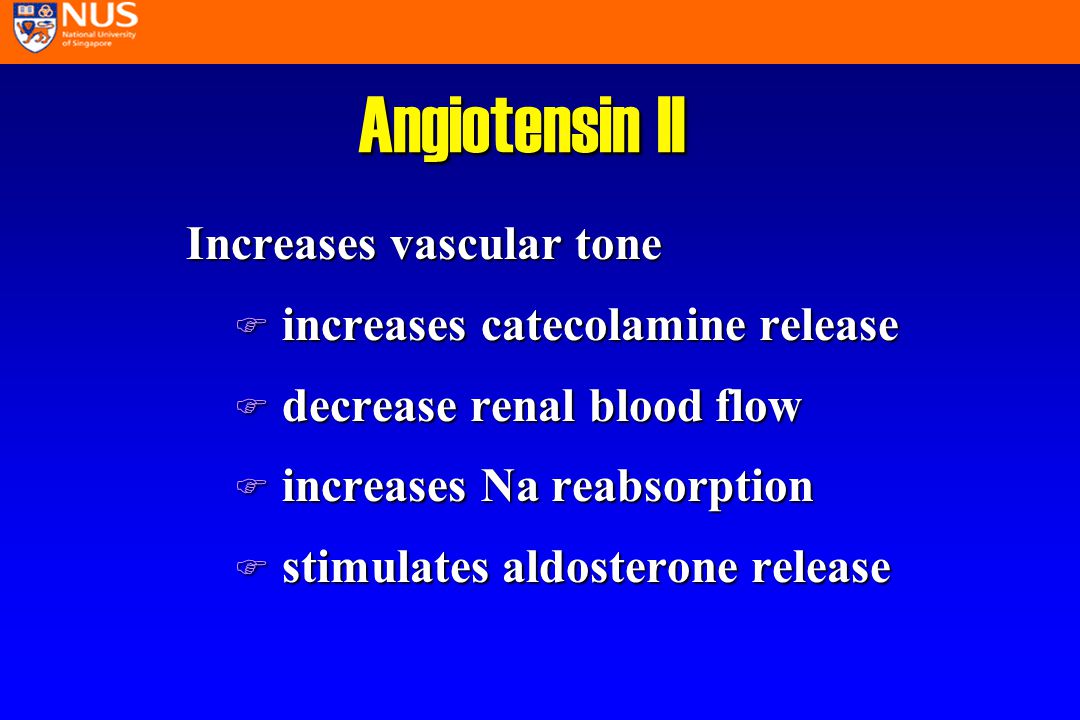 NUS
National University of Singapore

Angiotensin II

Increases vascular tone

☞ increases catecolamine release

☞ decrease renal blood flow

☞ increases Na reabsorption

☞ stimulates aldosterone release